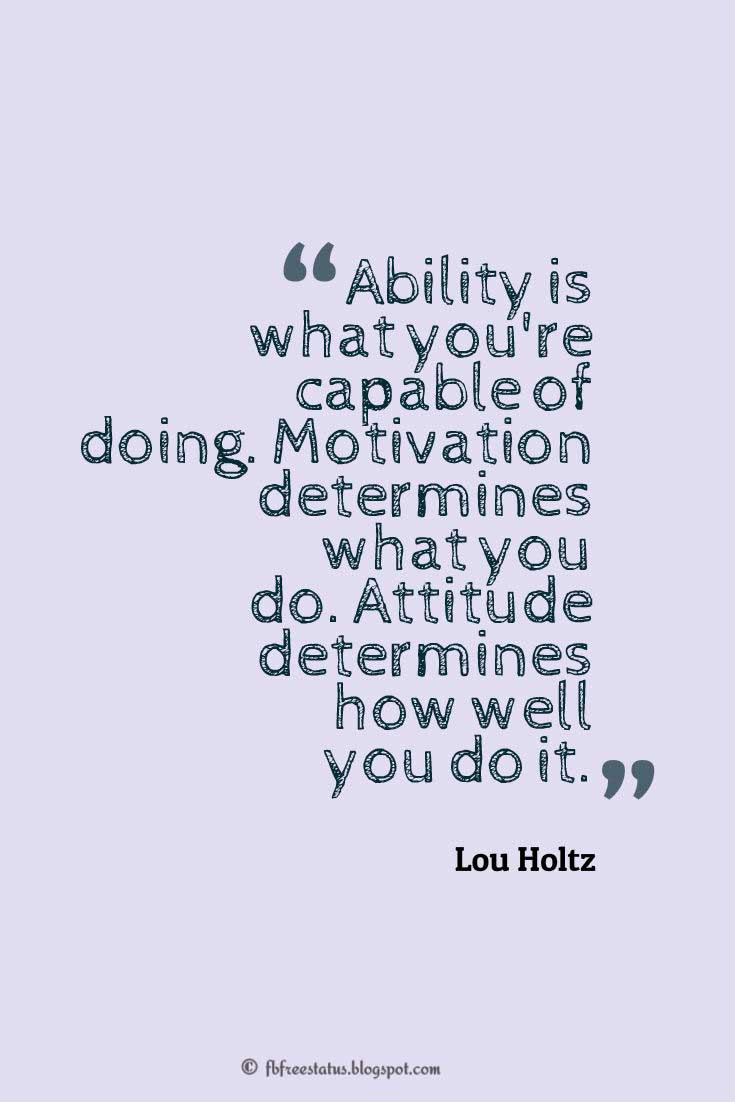 “Ability is what you're capable of doing. Motivation determines what you do. Attitude determines how well you do it.”

Lou Holtz

© fbfreestatus.blogspot.com